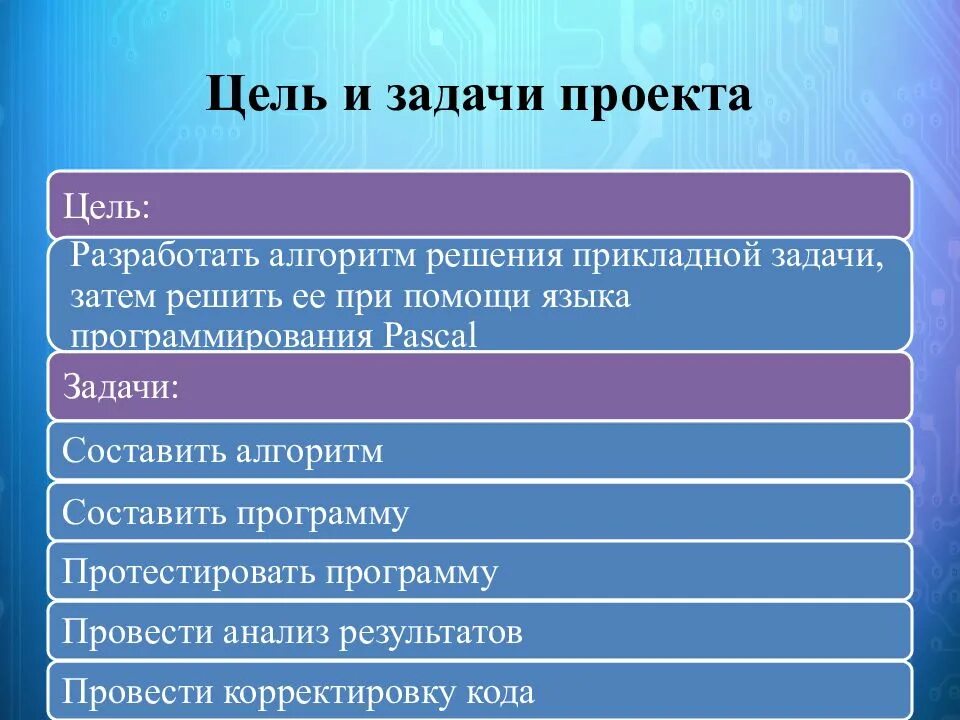 Цель и задачи проекта

Цель:

Разработать алгоритм решения прикладной задачи, затем решить ее при помощи языка программирования Pascal

Задачи:

Составить алгоритм

Составить программу

Протестировать программу

Провести анализ результатов

Провести корректировку кода